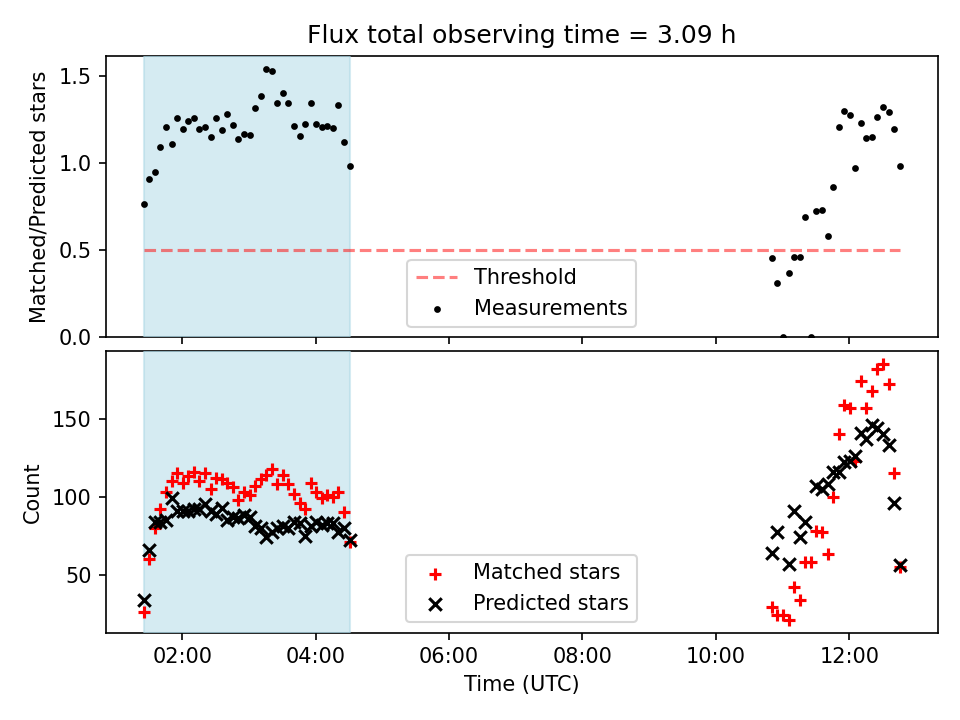 Flux total observing time = 3.09 h

Matched/Predicted stars

1.5
1.0
0.5
0.0

Threshold
Measurements

Count

150
100
50

Matched stars
Predicted stars

02:00
04:00
06:00
08:00
10:00
12:00

Time (UTC)